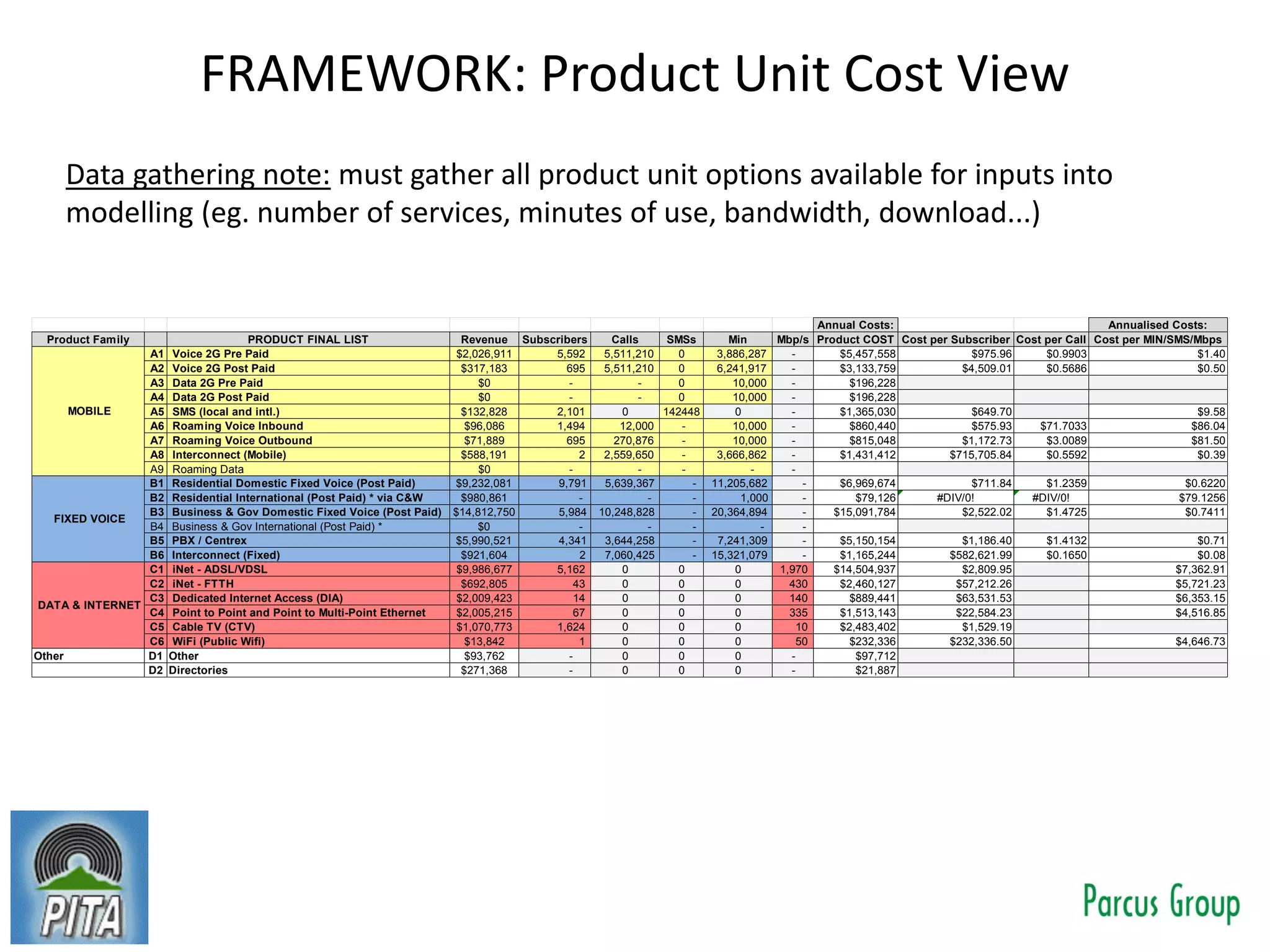 FRAMEWORK: Product Unit Cost View

Data gathering note: must gather all product unit options available for inputs into modelling (eg. number of services, minutes of use, bandwidth, download...)

| | | | | | | | | | Annual Costs: | | | Annualised Costs: |
|---|---|---|---|---|---|---|---|---|---|---|---|---|
| Product Family | | PRODUCT FINAL LIST | Revenue | Subscribers | Calls | SMSs | Min | Mbp/s | Product COST | Cost per Subscriber | Cost per Call | Cost per MIN/SMS/Mbps |
| MOBILE | A1 | Voice 2G Pre Paid | $2,026,911 | 5,592 | 5,511,210 | 0 | 3,886,287 | - | $5,457,558 | $975.96 | $0.9903 | $1.40 |
| | A2 | Voice 2G Post Paid | $317,183 | 695 | 5,511,210 | 0 | 6,241,917 | - | $3,133,759 | $4,509.01 | $0.5686 | $0.50 |
| | A3 | Data 2G Pre Paid | $0 | - | - | 0 | 10,000 | - | $196,228 | | | |
| | A4 | Data 2G Post Paid | $0 | - | - | 0 | 10,000 | - | $196,228 | | | |
| | A5 | SMS (local and intl.) | $132,828 | 2,101 | 0 | 142448 | 0 | - | $1,365,030 | $649.70 | | $9.58 |
| | A6 | Roaming Voice Inbound | $96,086 | 1,494 | 12,000 | - | 10,000 | - | $860,440 | $575.93 | $71.7033 | $86.04 |
| | A7 | Roaming Voice Outbound | $71,889 | 695 | 270,876 | - | 10,000 | - | $815,048 | $1,172.73 | $3.0089 | $81.50 |
| | A8 | Interconnect (Mobile) | $588,191 | 2 | 2,559,650 | - | 3,666,862 | - | $1,431,412 | $715,705.84 | $0.5592 | $0.39 |
| | A9 | Roaming Data | $0 | - | - | - | - | - | | | | |
| FIXED VOICE | B1 | Residential Domestic Fixed Voice (Post Paid) | $9,232,081 | 9,791 | 5,639,367 | - | 11,205,682 | - | $6,969,674 | $711.84 | $1.2359 | $0.6220 |
| | B2 | Residential International (Post Paid) * via C&W | $980,861 | - | - | - | 1,000 | - | $79,126 | #DIV/0! | #DIV/0! | $79.1256 |
| | B3 | Business & Gov Domestic Fixed Voice (Post Paid) | $14,812,750 | 5,984 | 10,248,828 | - | 20,364,894 | - | $15,091,784 | $2,522.02 | $1.4725 | $0.7411 |
| | B4 | Business & Gov International (Post Paid) * | $0 | - | - | - | - | - | | | | |
| | B5 | PBX / Centrex | $5,990,521 | 4,341 | 3,644,258 | - | 7,241,309 | - | $5,150,154 | $1,186.40 | $1.4132 | $0.71 |
| | B6 | Interconnect (Fixed) | $921,604 | 2 | 7,060,425 | - | 15,321,079 | - | $1,165,244 | $582,621.99 | $0.1650 | $0.08 |
| DATA & INTERNET | C1 | iNet - ADSL/VDSL | $9,986,677 | 5,162 | 0 | 0 | 0 | 1,970 | $14,504,937 | $2,809.95 | | $7,362.91 |
| | C2 | iNet - FTTH | $692,805 | 43 | 0 | 0 | 0 | 430 | $2,460,127 | $57,212.26 | | $5,721.23 |
| | C3 | Dedicated Internet Access (DIA) | $2,009,423 | 14 | 0 | 0 | 0 | 140 | $889,441 | $63,531.53 | | $6,353.15 |
| | C4 | Point to Point and Point to Multi-Point Ethernet | $2,005,215 | 67 | 0 | 0 | 0 | 335 | $1,513,143 | $22,584.23 | | $4,516.85 |
| | C5 | Cable TV (CTV) | $1,070,773 | 1,624 | 0 | 0 | 0 | 10 | $2,483,402 | $1,529.19 | | |
| | C6 | WiFi (Public Wifi) | $13,842 | 1 | 0 | 0 | 0 | 50 | $232,336 | $232,336.50 | | $4,646.73 |
| Other | D1 | Other | $93,762 | - | 0 | 0 | 0 | - | $97,712 | | | |
| | D2 | Directories | $271,368 | - | 0 | 0 | 0 | - | $21,887 | | | |

PITA

Parcus Group